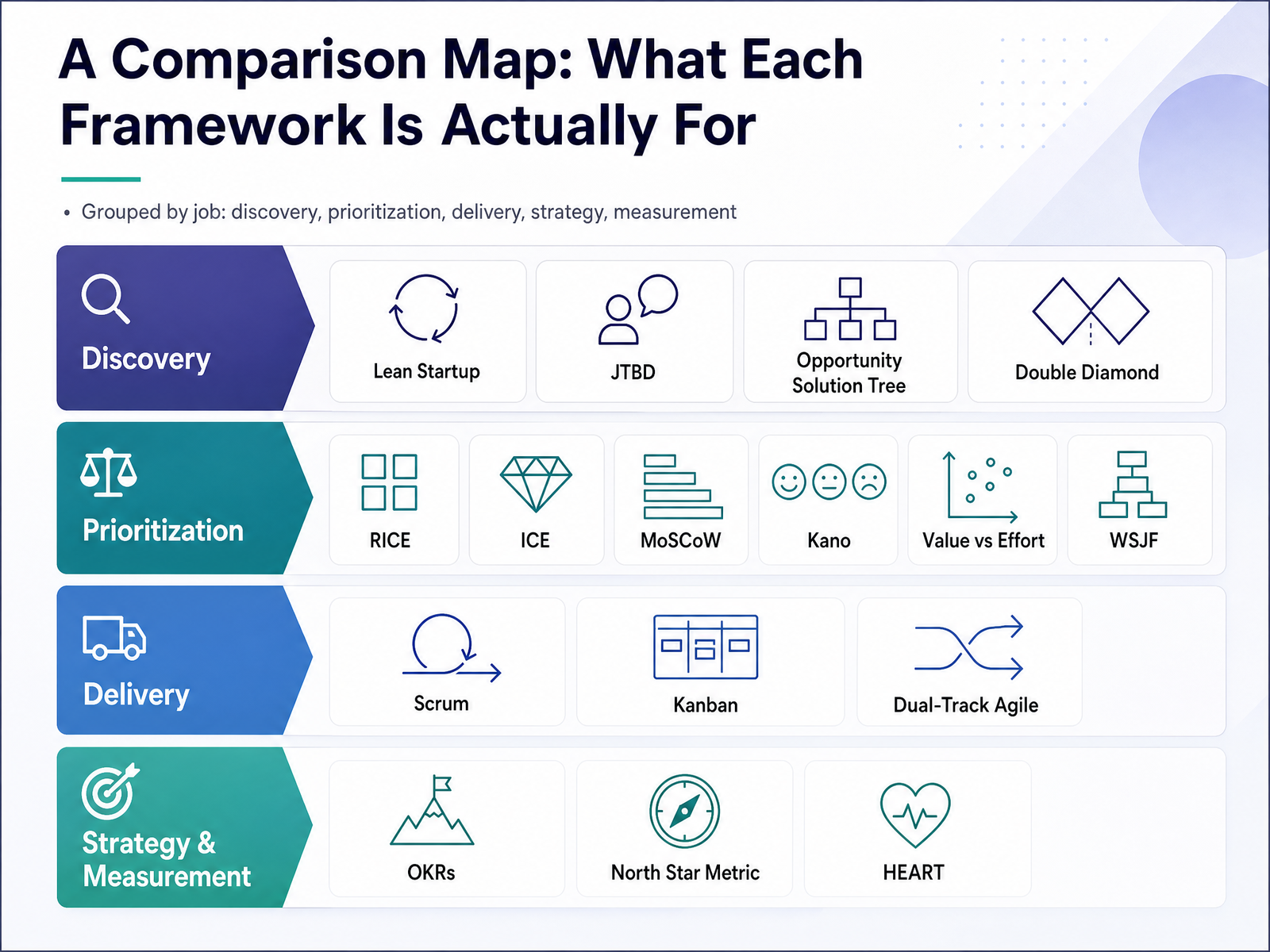 A Comparison Map: What Each Framework Is Actually For

• Grouped by job: discovery, prioritization, delivery, strategy, measurement

Discovery

Lean Startup

JTBD

Opportunity Solution Tree

Double Diamond

Prioritization

RICE

ICE

MoSCoW

Kano

Value vs Effort

WSJF

Delivery

Scrum

Kanban

Dual-Track Agile

Strategy & Measurement

OKRs

North Star Metric

HEART